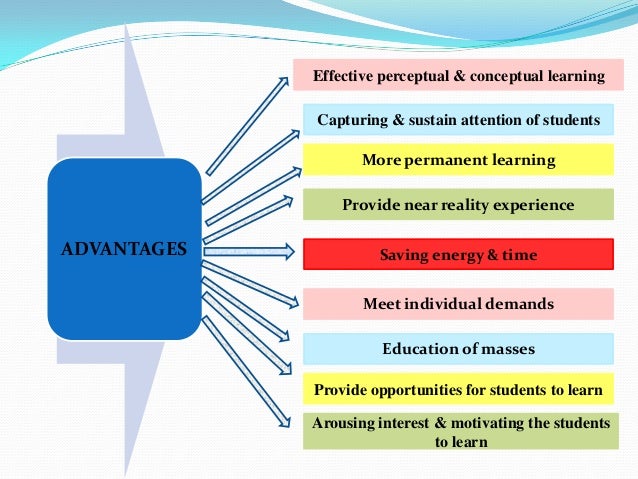 ADVANTAGES

Effective perceptual & conceptual learning

Capturing & sustain attention of students

More permanent learning

Provide near reality experience

Saving energy & time

Meet individual demands

Education of masses

Provide opportunities for students to learn

Arousing interest & motivating the students to learn